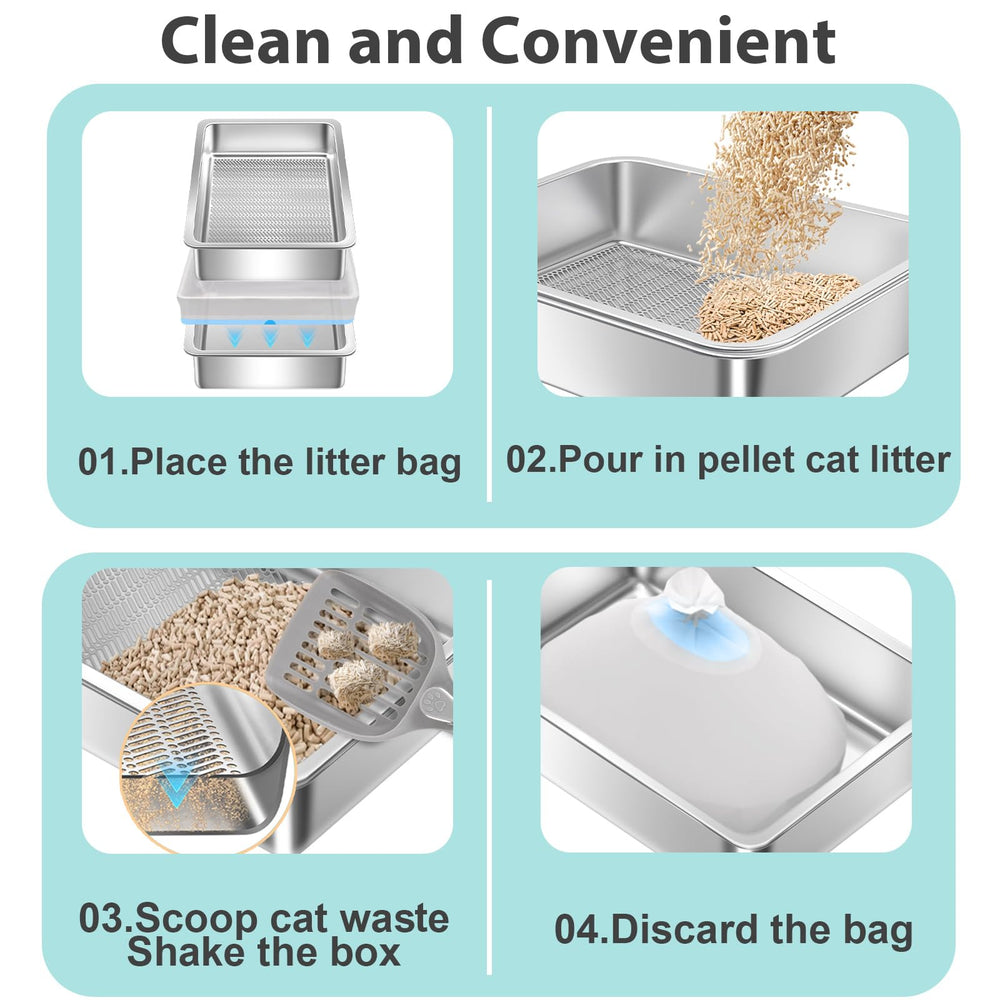 Clean and Convenient

01.Place the litter bag

02.Pour in pellet cat litter

03.Scoop cat waste
Shake the box

04.Discard the bag